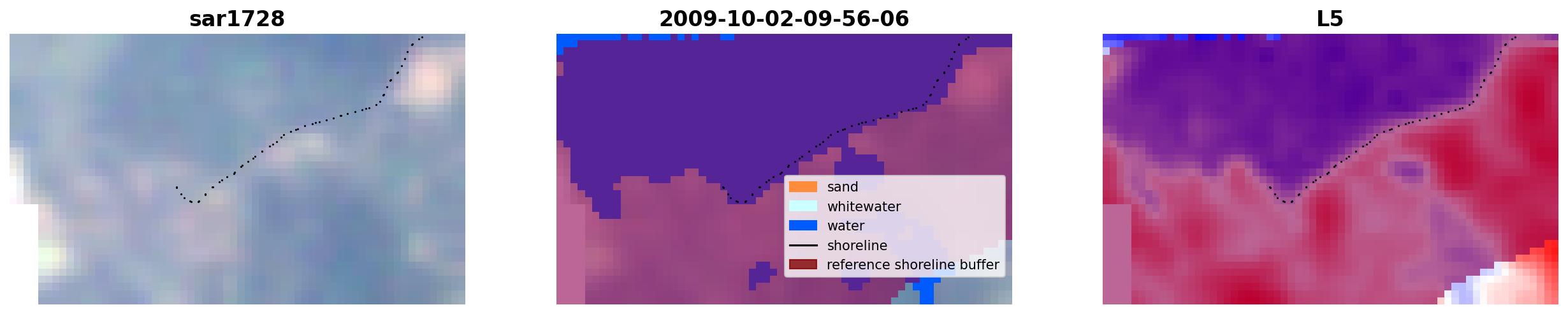 sar1728

2009-10-02-09-56-06

sand
whitewater
water
shoreline
reference shoreline buffer

L5